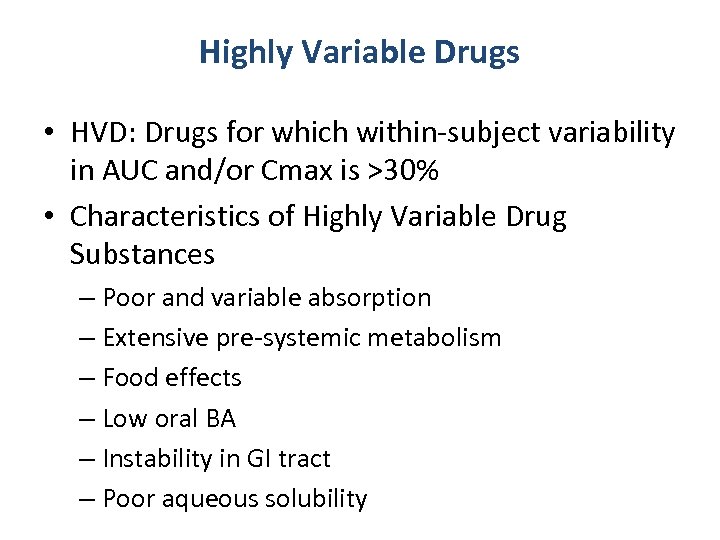 Highly Variable Drugs

• HVD: Drugs for which within-subject variability in AUC and/or Cmax is >30%

• Characteristics of Highly Variable Drug Substances

– Poor and variable absorption

– Extensive pre-systemic metabolism

– Food effects

– Low oral BA

– Instability in GI tract

– Poor aqueous solubility